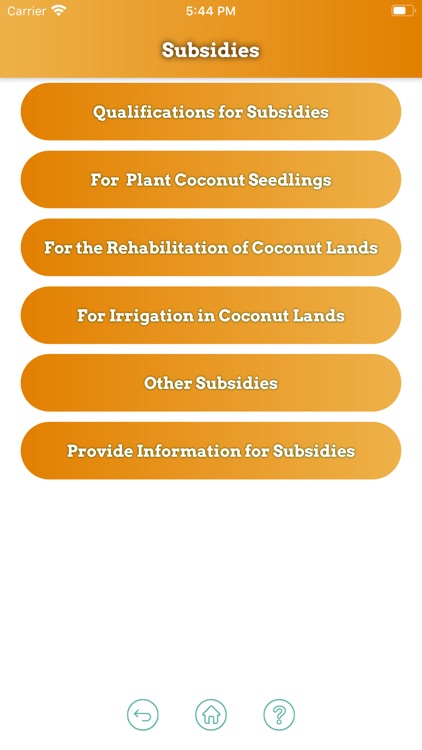 Carrier 5:44 PM

Subsidies

Qualifications for Subsidies

For Plant Coconut Seedlings

For the Rehabilitation of Coconut Lands

For Irrigation in Coconut Lands

Other Subsidies

Provide Information for Subsidies